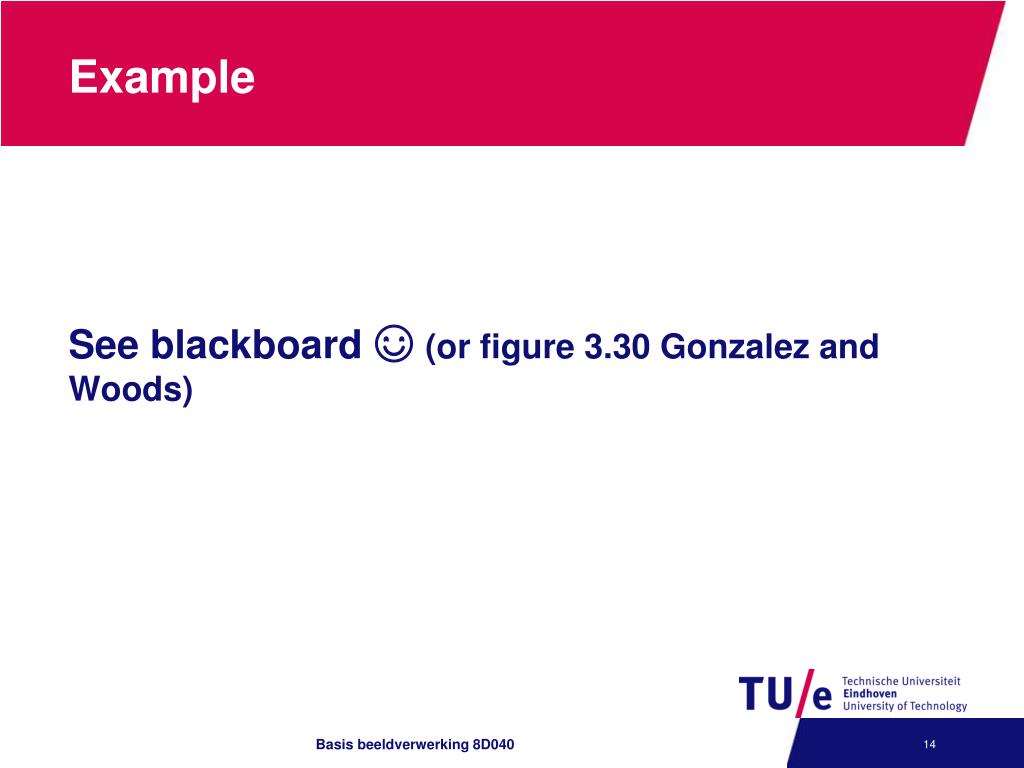 Example

See blackboard ☺ (or figure 3.30 Gonzalez and Woods)

TU/e Technische Universiteit Eindhoven University of Technology

Basis beeldverwerking 8D040

14